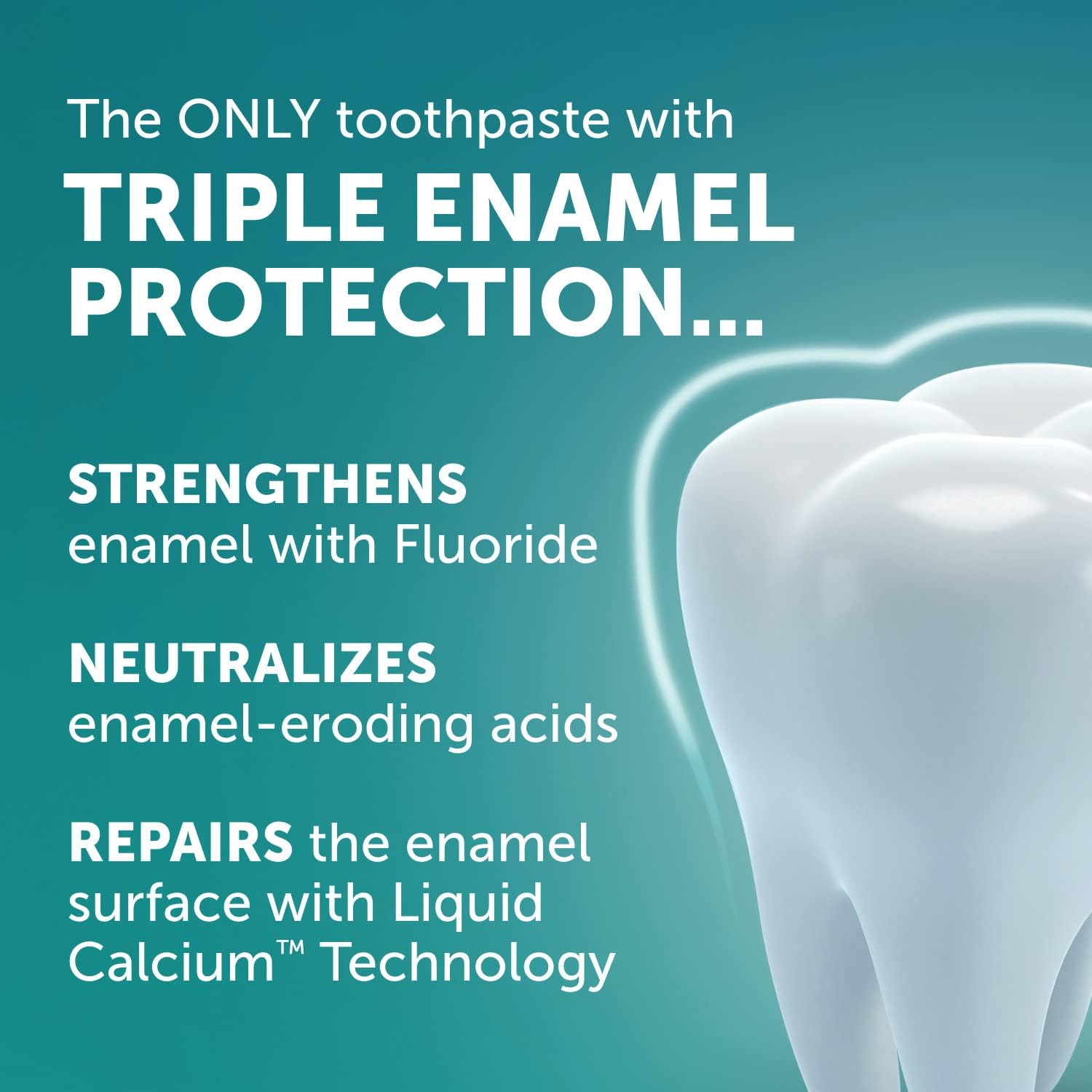 The ONLY toothpaste with
TRIPLE ENAMEL PROTECTION...

STRENGTHENS enamel with Fluoride

NEUTRALIZES enamel-eroding acids

REPAIRS the enamel surface with Liquid Calcium™ Technology